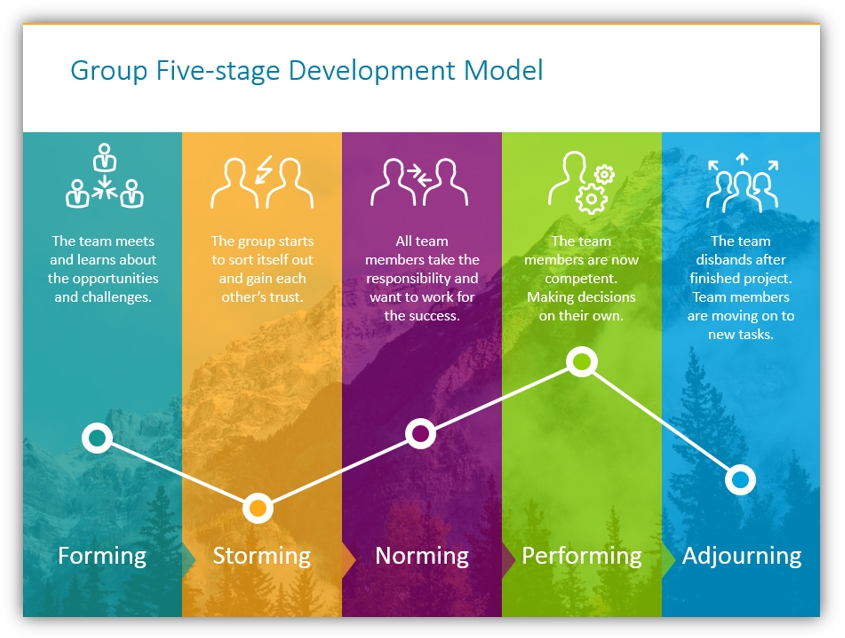 Group Five-stage Development Model

The team meets and learns about the opportunities and challenges.

Forming

The group starts to sort itself out and gain each other's trust.

Storming

All team members take the responsibility and want to work for the success.

Norming

The team members are now competent. Making decisions on their own.

Performing

The team disbands after finished project. Team members are moving on to new tasks.

Adjourning